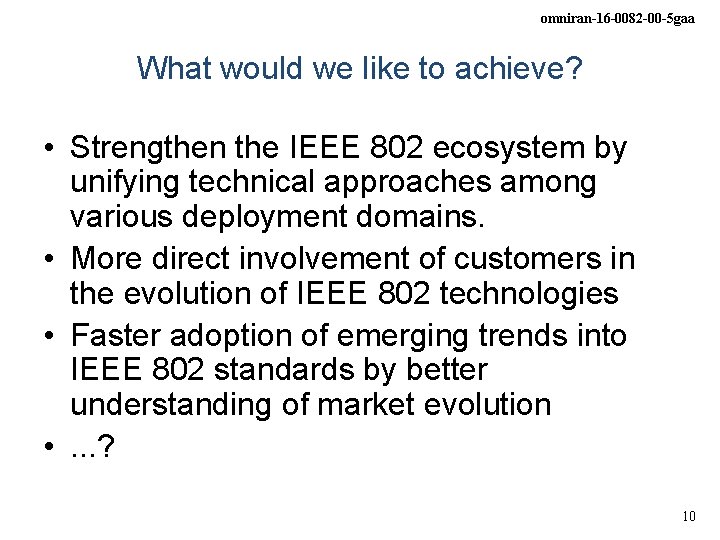 omniran-16-0082-00-5gaa

What would we like to achieve?

• Strengthen the IEEE 802 ecosystem by unifying technical approaches among various deployment domains.
• More direct involvement of customers in the evolution of IEEE 802 technologies
• Faster adoption of emerging trends into IEEE 802 standards by better understanding of market evolution
• ...?

10